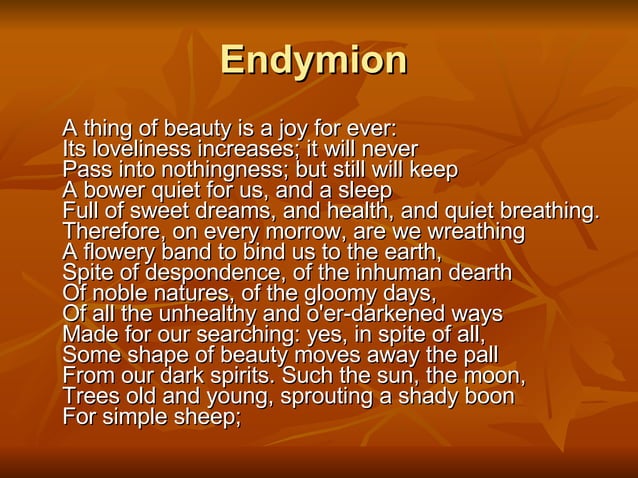 Endymion

A thing of beauty is a joy for ever:
Its loveliness increases; it will never
Pass into nothingness; but still will keep
A bower quiet for us, and a sleep
Full of sweet dreams, and health, and quiet breathing.
Therefore, on every morrow, are we wreathing
A flowery band to bind us to the earth,
Spite of despondence, of the inhuman dearth
Of noble natures, of the gloomy days,
Of all the unhealthy and o'er-darkened ways
Made for our searching: yes, in spite of all,
Some shape of beauty moves away the pall
From our dark spirits. Such the sun, the moon,
Trees old and young, sprouting a shady boon
For simple sheep;